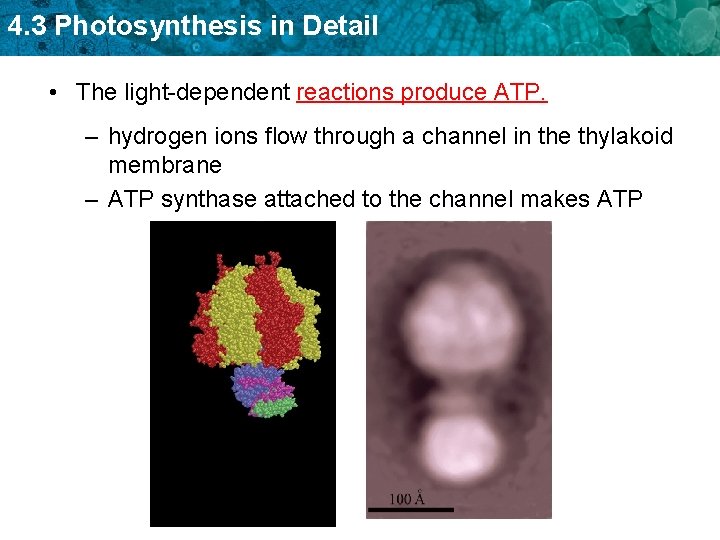 4.3 Photosynthesis in Detail

• The light-dependent reactions produce ATP.

– hydrogen ions flow through a channel in the thylakoid membrane

– ATP synthase attached to the channel makes ATP

100 Å